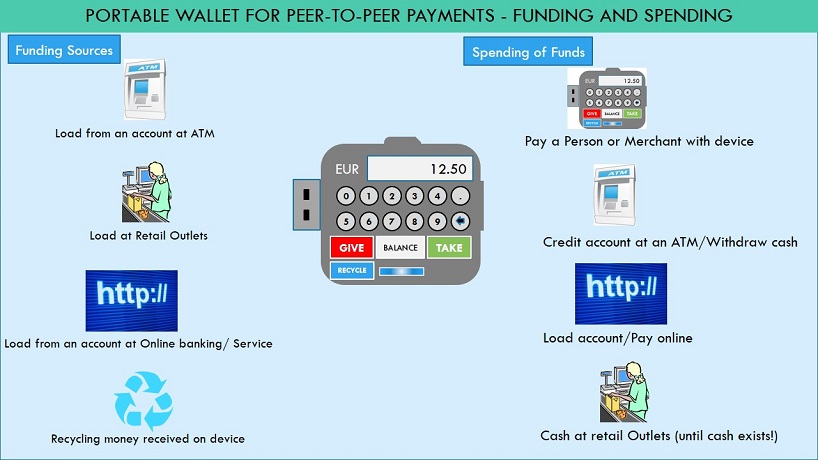 PORTABLE WALLET FOR PEER-TO-PEER PAYMENTS - FUNDING AND SPENDING

Funding Sources

ATM

Load from an account at ATM

Load at Retail Outlets

http://

Load from an account at Online banking/ Service

Recycling money received on device

EUR 12.50

0 1 2 3 4 .
5 6 7 8 9

GIVE BALANCE TAKE

RECYCLE

Spending of Funds

EUR 12.50

GIVE BALANCE TAKE

RECYCLE

Pay a Person or Merchant with device

ATM

Credit account at an ATM/Withdraw cash

http://

Load account/Pay online

Cash at retail Outlets (until cash exists!)